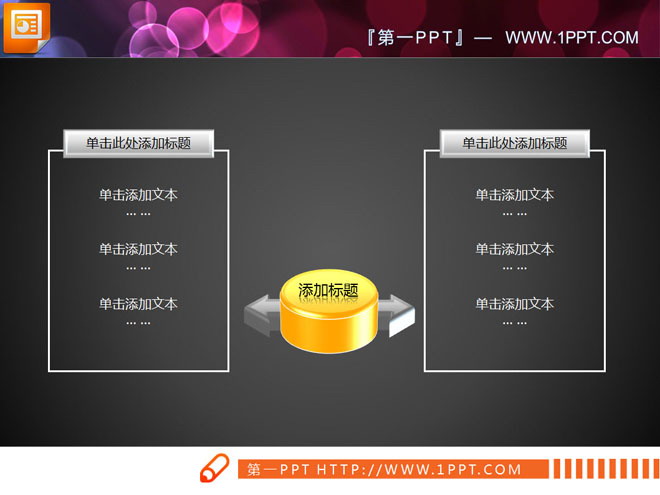 『第一PPT』— WWW.1PPT.COM

单击此处添加标题

单击添加文本
… …

单击添加文本
… …

单击添加文本
… …

添加标题

单击此处添加标题

单击添加文本
… …

单击添加文本
… …

单击添加文本
… …

第一PPT HTTP://WWW.1PPT.COM